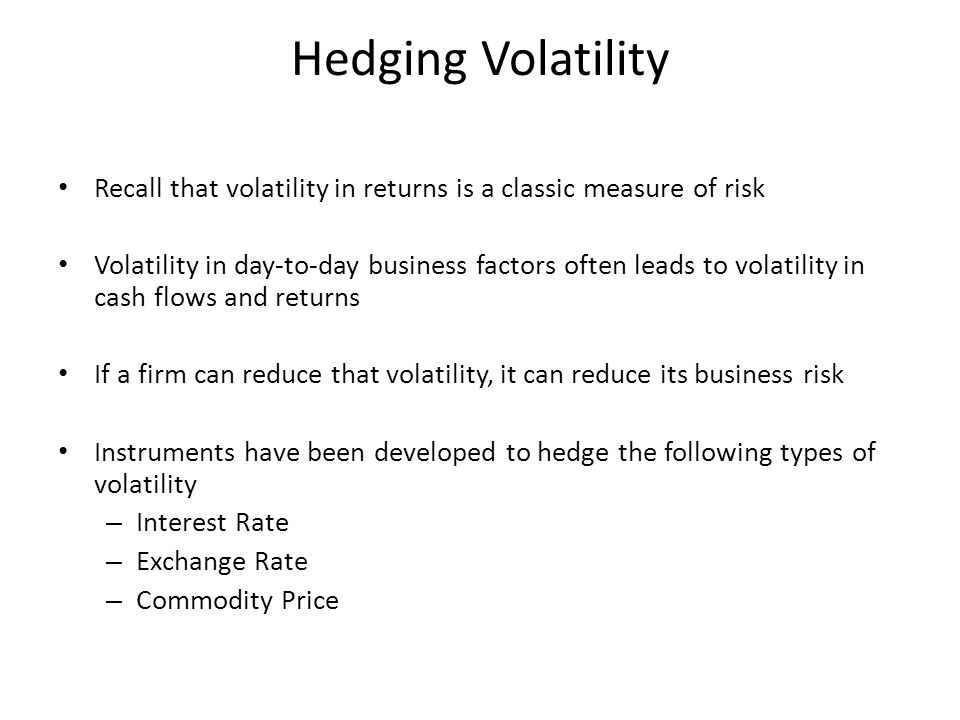 Hedging Volatility

• Recall that volatility in returns is a classic measure of risk

• Volatility in day-to-day business factors often leads to volatility in cash flows and returns

• If a firm can reduce that volatility, it can reduce its business risk

• Instruments have been developed to hedge the following types of volatility
– Interest Rate
– Exchange Rate
– Commodity Price